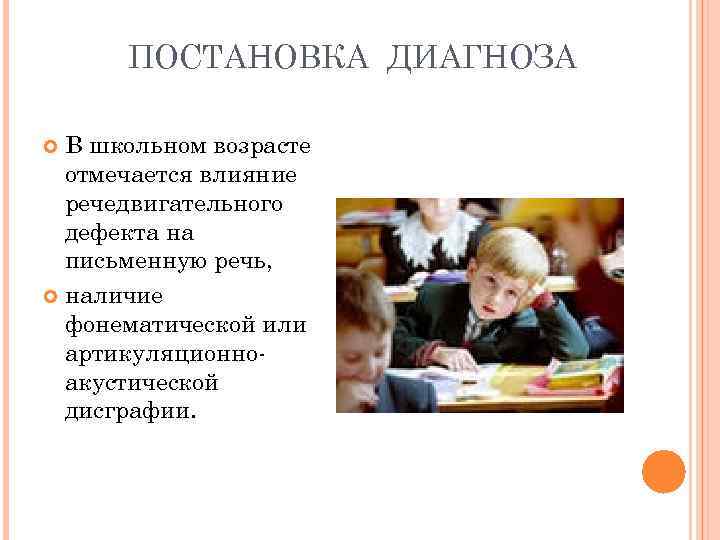 ПОСТАНОВКА ДИАГНОЗА

В школьном возрасте отмечается влияние речедвигательного дефекта на письменную речь,

наличие фонематической или артикуляционно-акустической дисграфии.